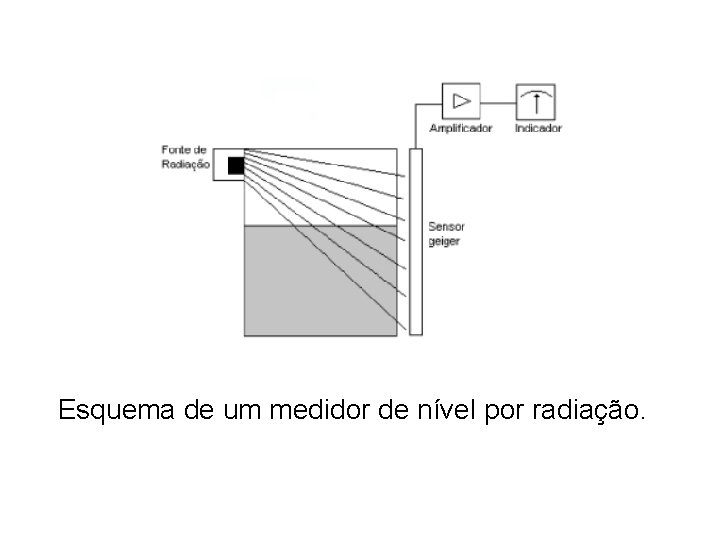 Amplificador
Indicador
Fonte de Radiação
Sensor geiger

Esquema de um medidor de nível por radiação.